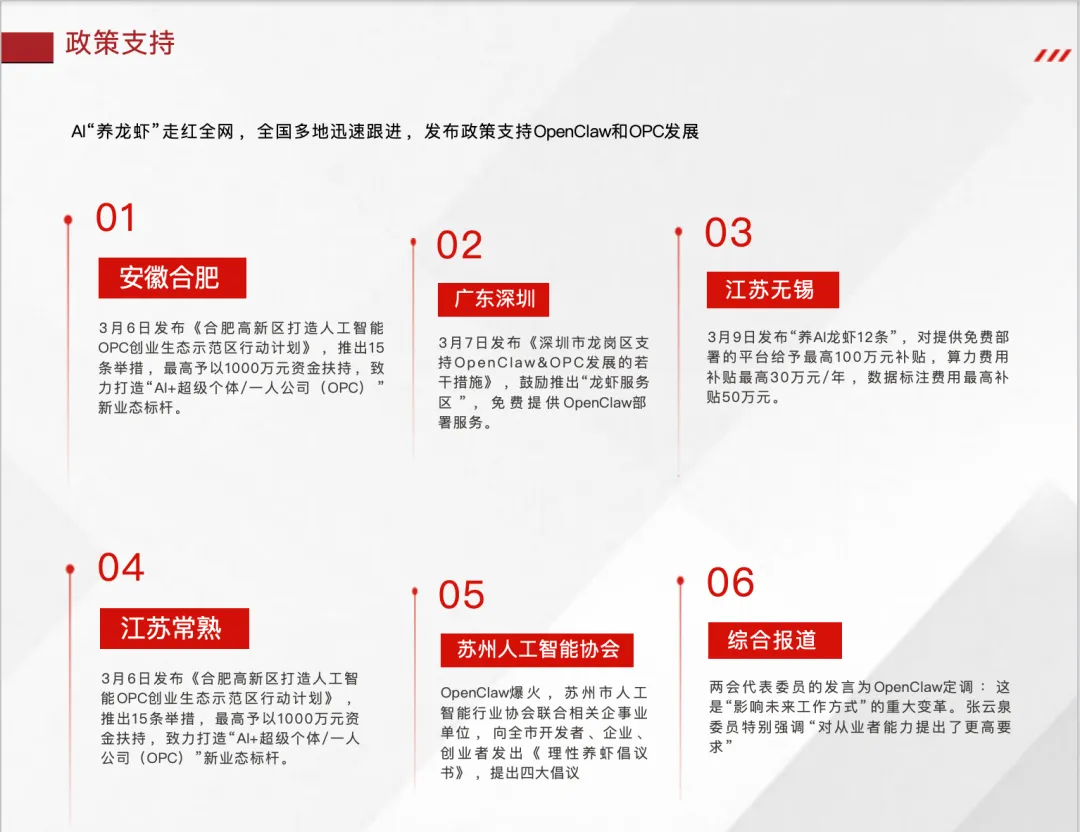 政策支持

AI“养龙虾”走红全网，全国多地迅速跟进，发布政策支持OpenClaw和OPC发展

01
安徽合肥
3月6日发布《合肥高新区打造人工智能OPC创业生态示范区行动计划》，推出15条举措，最高予以1000万元资金扶持，致力打造“AI+超级个体/一人公司（OPC）”新业态标杆。

02
广东深圳
3月7日发布《深圳市龙岗区支持OpenClaw&OPC发展的若干措施》，鼓励推出“龙虾服务区”，免费提供OpenClaw部署服务。

03
江苏无锡
3月9日发布“养AI龙虾12条”，对提供免费部署的平台给予最高100万元补贴，算力费用补贴最高30万元/年，数据标注费用最高补贴50万元。

04
江苏常熟
3月6日发布《合肥高新区打造人工智能OPC创业生态示范区行动计划》，推出15条举措，最高予以1000万元资金扶持，致力打造“AI+超级个体/一人公司（OPC）”新业态标杆。

05
苏州人工智能协会
OpenClaw爆火，苏州市人工智能行业协会联合相关企事业单位，向全市开发者、企业、创业者发出《理性养虾倡议书》，提出四大倡议

06
综合报道
两会代表委员的发言为OpenClaw定调：这是“影响未来工作方式”的重大变革。张云泉委员特别强调“对从业者能力提出了更高要求”